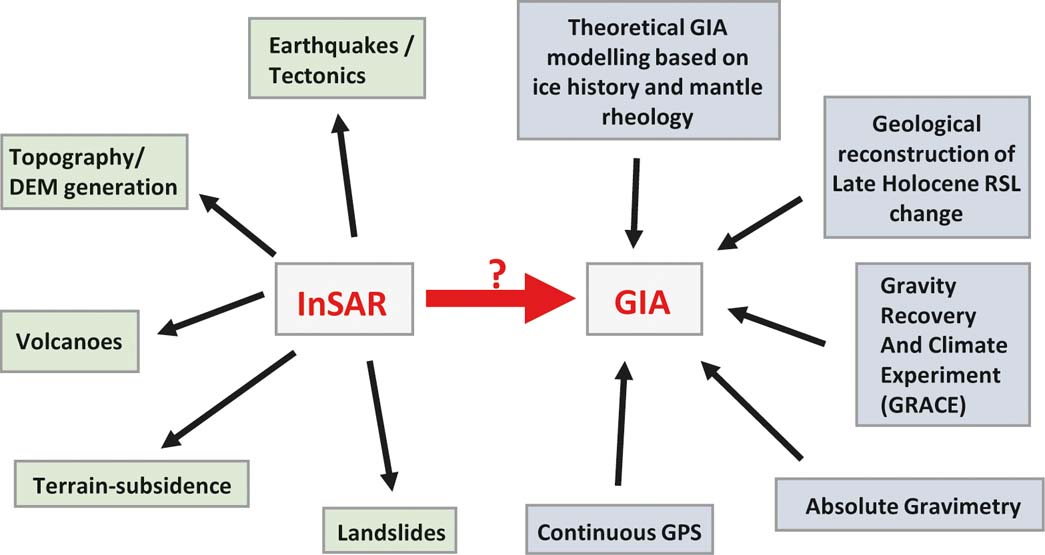 Earthquakes / Tectonics

Topography/ DEM generation

Volcanoes

Terrain-subsidence

Landslides

InSAR

?

GIA

Theoretical GIA modelling based on ice history and mantle rheology

Geological reconstruction of Late Holocene RSL change

Gravity Recovery And Climate Experiment (GRACE)

Absolute Gravimetry

Continuous GPS